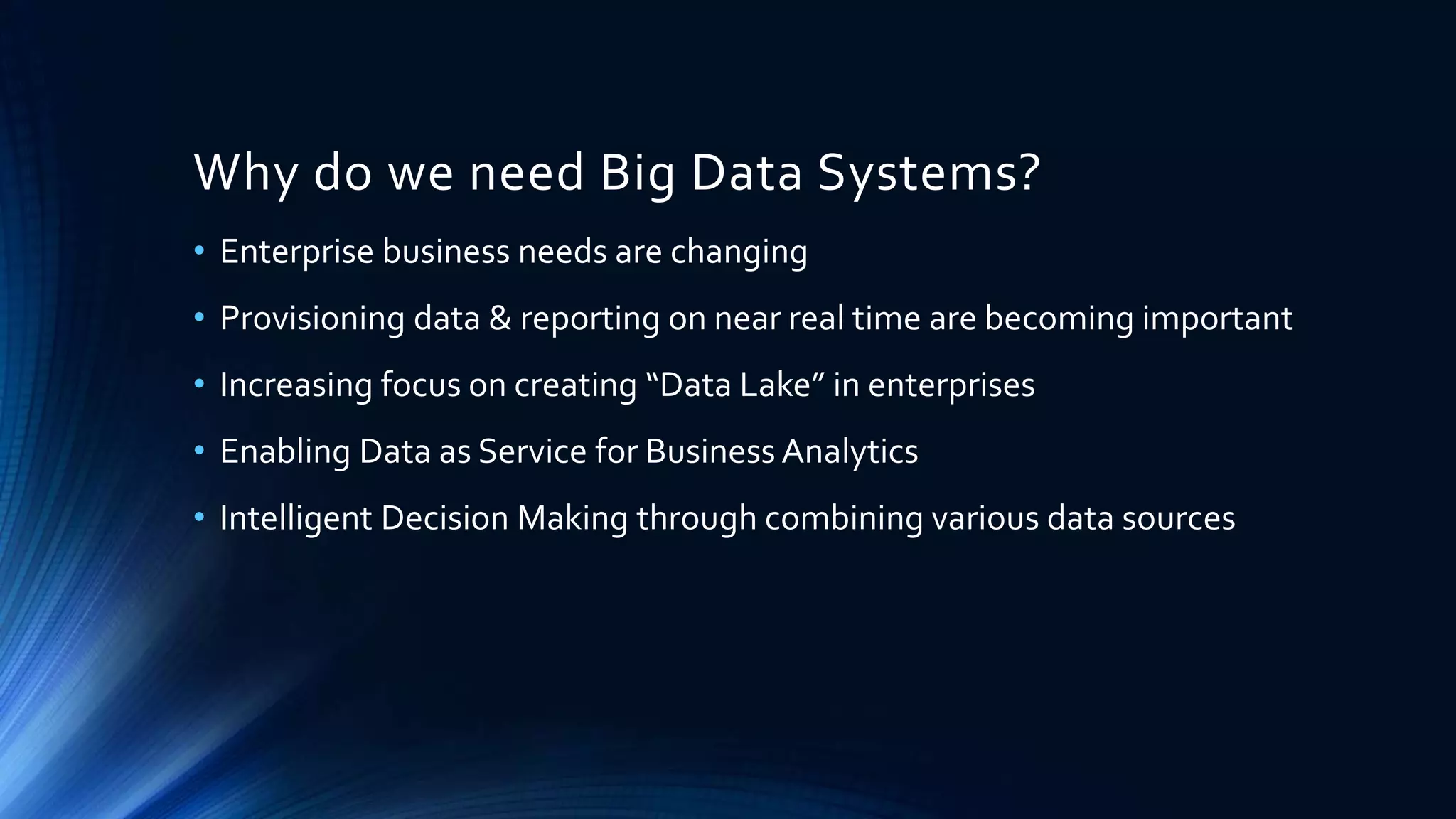 Why do we need Big Data Systems?

• Enterprise business needs are changing
• Provisioning data & reporting on near real time are becoming important
• Increasing focus on creating “Data Lake” in enterprises
• Enabling Data as Service for Business Analytics
• Intelligent Decision Making through combining various data sources